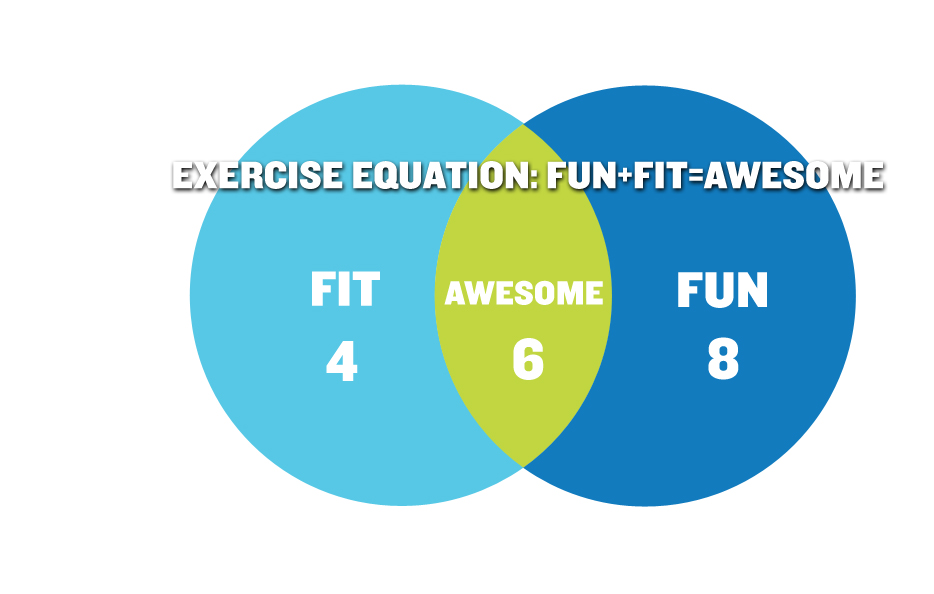 EXERCISE EQUATION: FUN+FIT=AWESOME

FIT
4

AWESOME
6

FUN
8